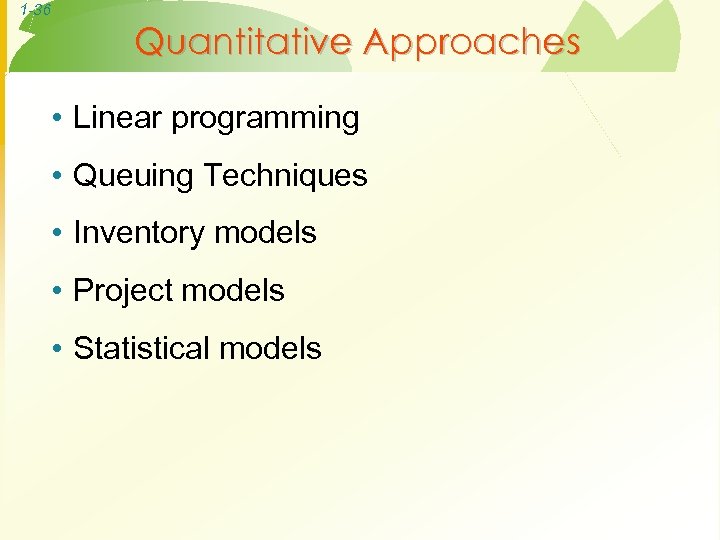 1-36

Quantitative Approaches

• Linear programming
• Queuing Techniques
• Inventory models
• Project models
• Statistical models